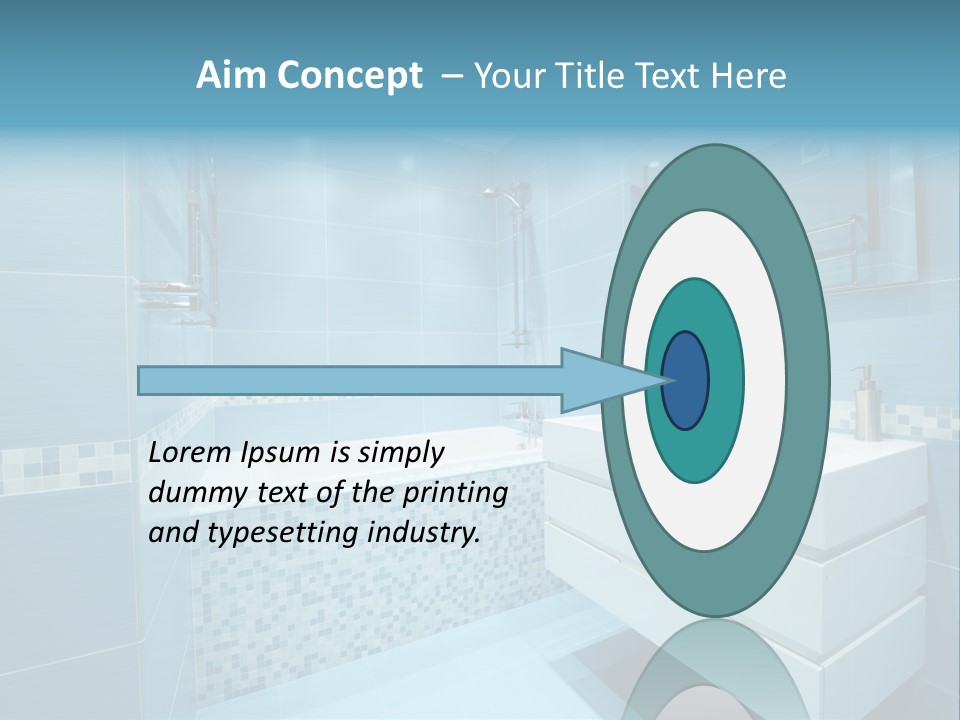 Aim Concept – Your Title Text Here

Lorem Ipsum is simply dummy text of the printing and typesetting industry.